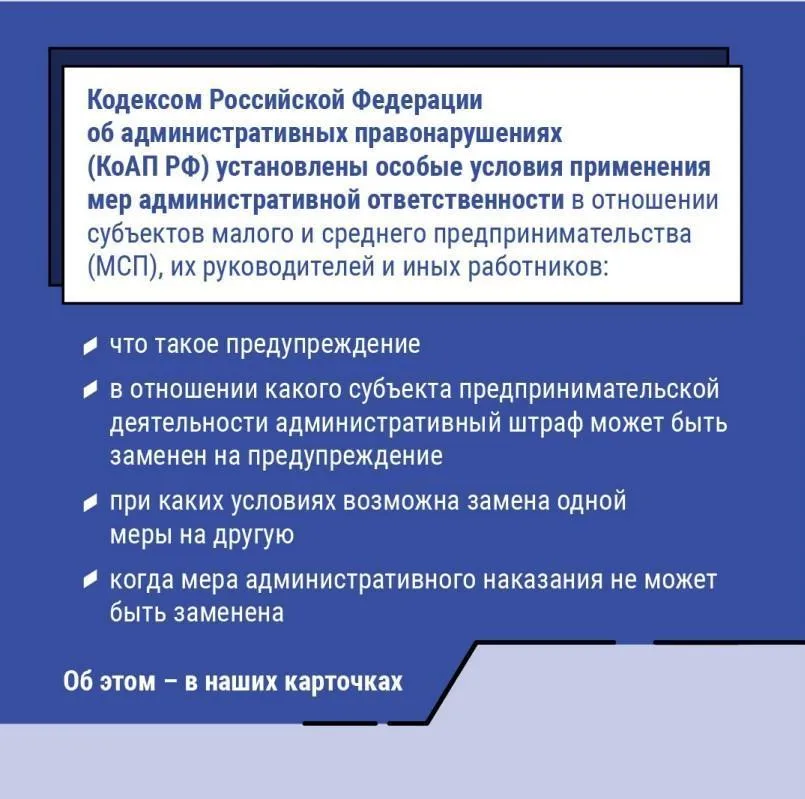 Кодексом Российской Федерации об административных правонарушениях (КоАП РФ) установлены особые условия применения мер административной ответственности в отношении субъектов малого и среднего предпринимательства (МСП), их руководителей и иных работников:

что такое предупреждение

в отношении какого субъекта предпринимательской деятельности административный штраф может быть заменен на предупреждение

при каких условиях возможна замена одной меры на другую

когда мера административного наказания не может быть заменена

Об этом – в наших карточках